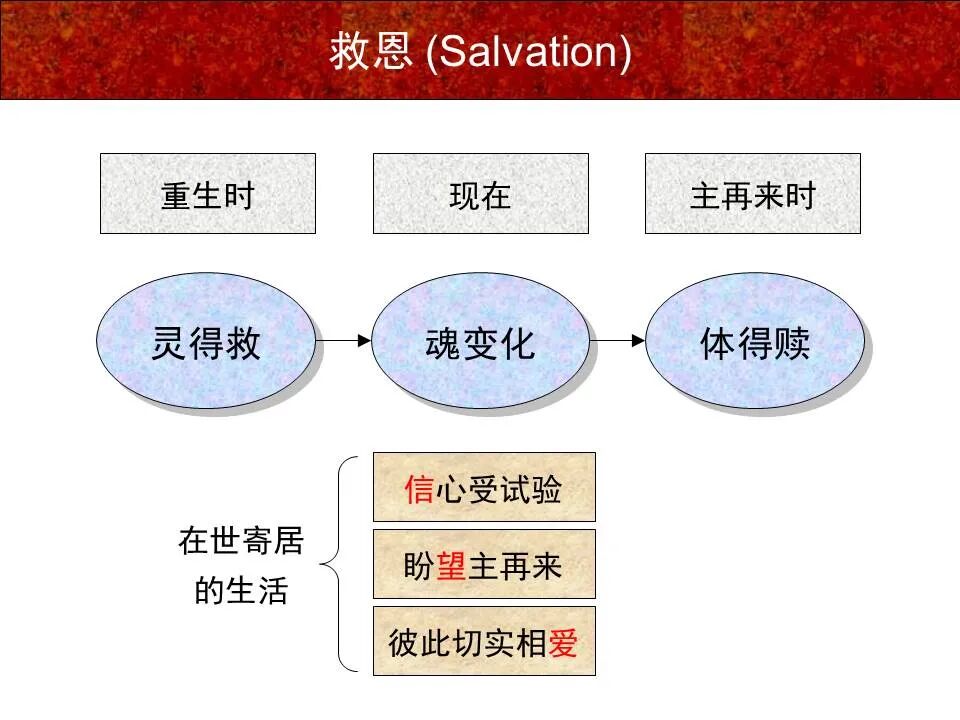 救恩 (Salvation)

重生时

现在

主再来时

灵得救

魂变化

体得赎

在世寄居的生活

信心受试验

盼望主再来

彼此切实相爱